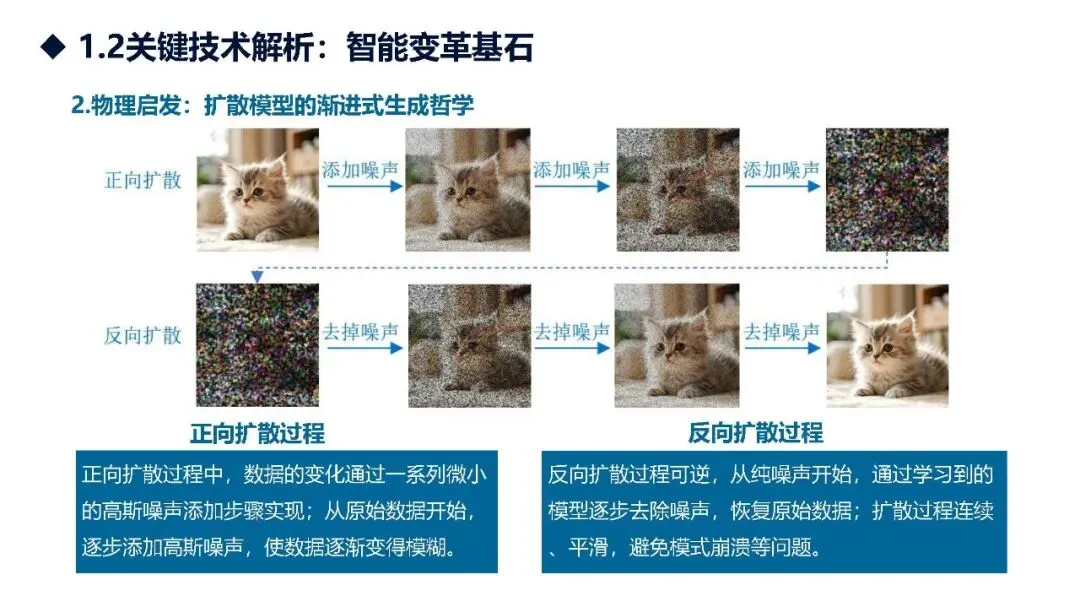 ◆ 1.2关键技术解析：智能变革基石

2.物理启发：扩散模型的渐进式生成哲学

正向扩散

添加噪声

添加噪声

添加噪声

反向扩散

去掉噪声

去掉噪声

去掉噪声

正向扩散过程

正向扩散过程中，数据的变化通过一系列微小的高斯噪声添加步骤实现；从原始数据开始，逐步添加高斯噪声，使数据逐渐变得模糊。

反向扩散过程

反向扩散过程可逆，从纯噪声开始，通过学习到的模型逐步去除噪声，恢复原始数据；扩散过程连续、平滑，避免模式崩溃等问题。